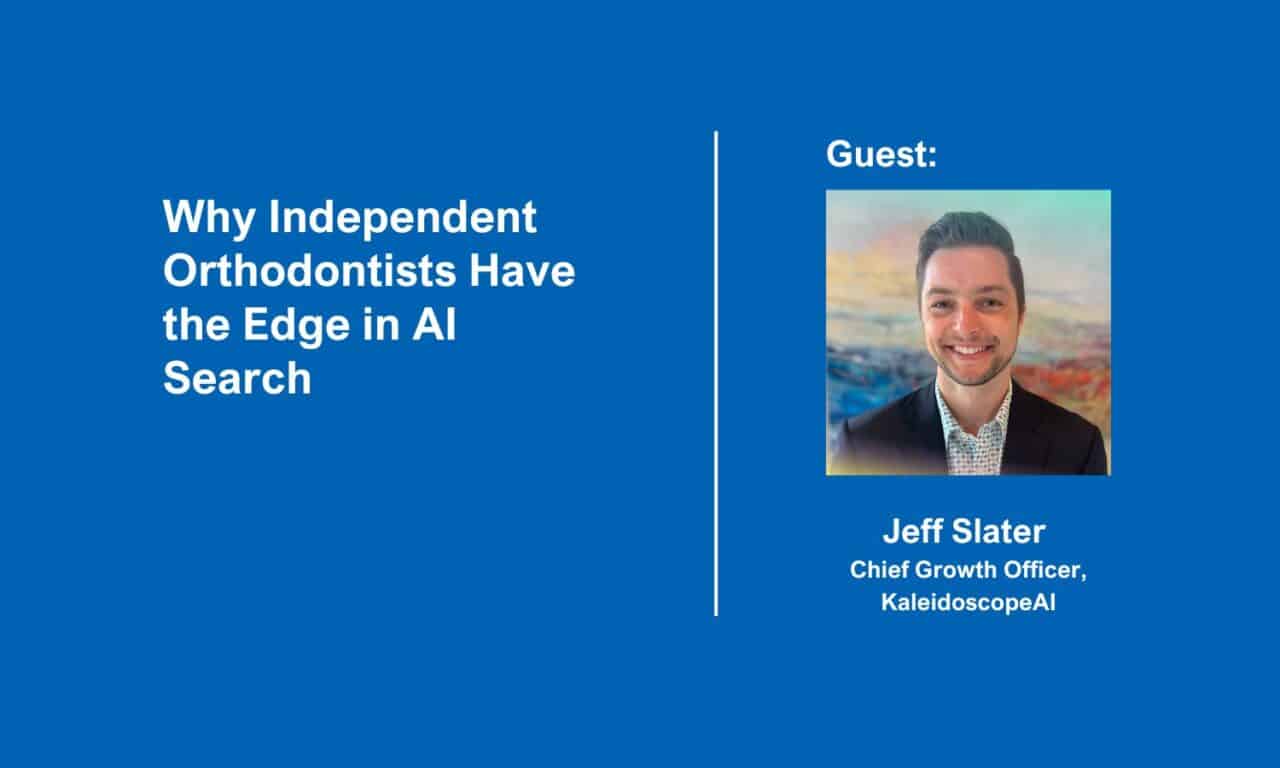 Why Independent Orthodontists Have the Edge in AI Search

Guest:

Jeff Slater
Chief Growth Officer, KaleidoscopeAI